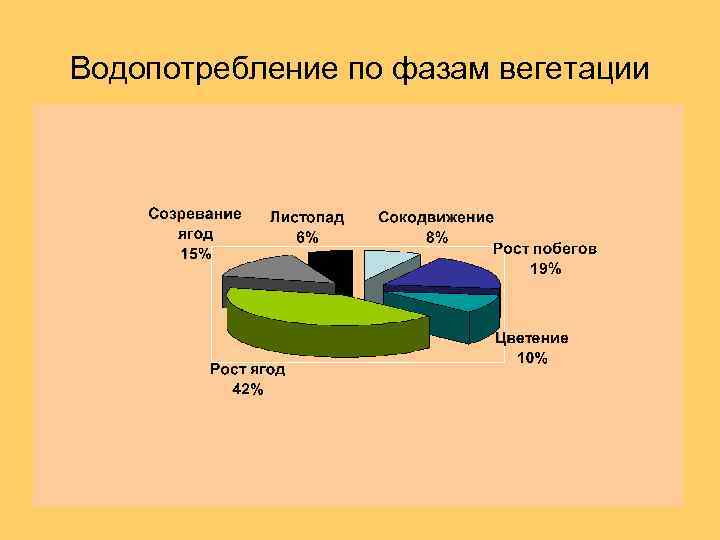 Водопотребление по фазам вегетации

Созревание ягод 15%

Листопад 6%

Сокодвижение 8%

Рост побегов 19%

Цветение 10%

Рост ягод 42%